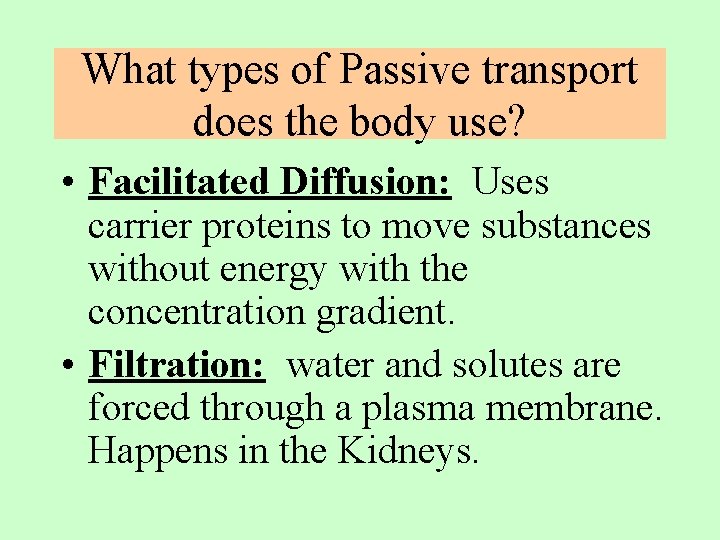 What types of Passive transport does the body use?

• Facilitated Diffusion: Uses carrier proteins to move substances without energy with the concentration gradient.

• Filtration: water and solutes are forced through a plasma membrane. Happens in the Kidneys.